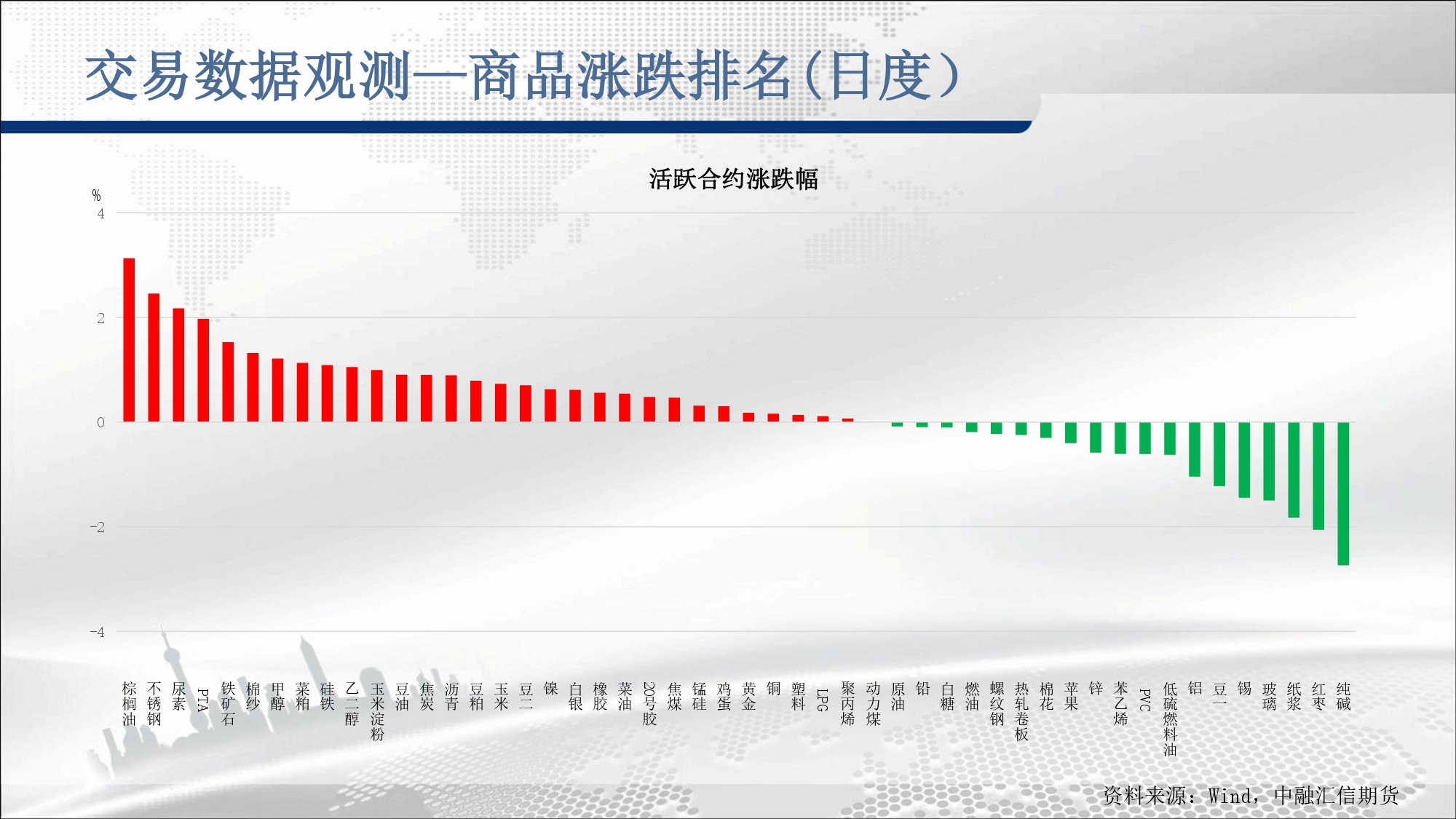 交易数据观测—商品涨跌排名(日度)

活跃合约涨跌幅

%
4
2
0
-2
-4

棕榈油 不锈钢 尿素 PTA 铁矿石 棉纱 甲醇 菜粕 硅铁 乙二醇 玉米淀粉 豆油 焦炭 沥青 豆粕 玉米 豆二 镍 白银 橡胶 菜油 20号胶 焦煤 锰硅 鸡蛋 黄金 铜 塑料 LPG 聚丙烯 动力煤 原油 铅 白糖 燃油 螺纹钢 热轧卷板 棉花 苹果 锌 苯乙烯 PVC 低硫燃料油 铝 豆一 锡 玻璃 纸浆 红枣 纯碱

资料来源：Wind，中融汇信期货